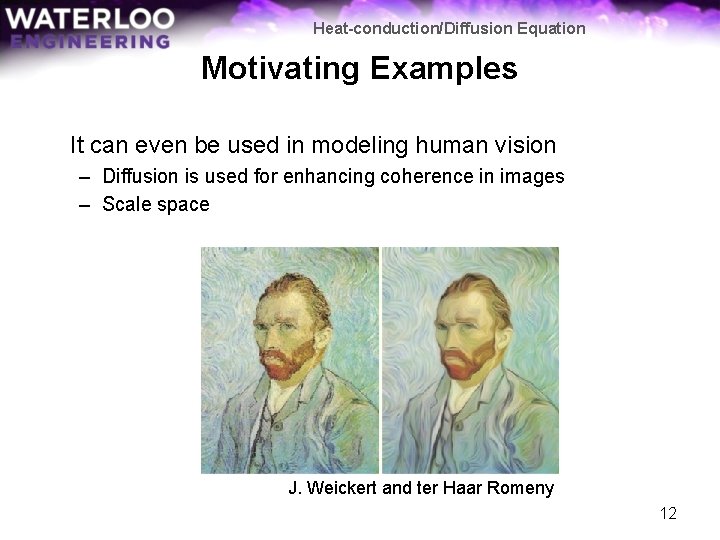 WATERLOO
ENGINEERING

Heat-conduction/Diffusion Equation

Motivating Examples

It can even be used in modeling human vision

– Diffusion is used for enhancing coherence in images
– Scale space

J. Weickert and ter Haar Romeny

12